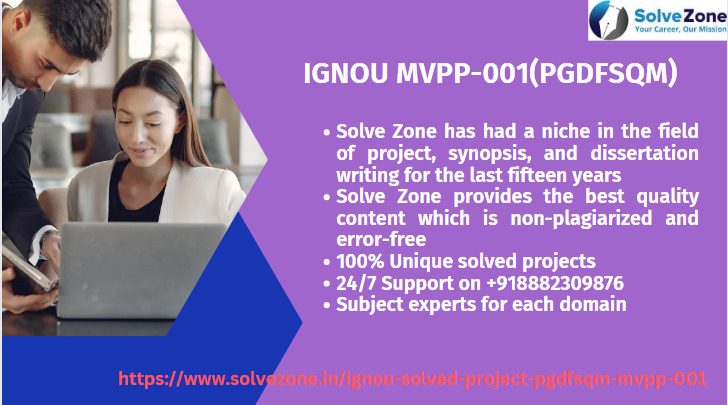 SolveZone
Your Career, Our Mission

IGNOU MVPP-001(PGDFSQM)

• Solve Zone has had a niche in the field of project, synopsis, and dissertation writing for the last fifteen years
• Solve Zone provides the best quality content which is non-plagiarized and error-free
• 100% Unique solved projects
• 24/7 Support on +918882309876
• Subject experts for each domain

https://www.solvezone.in/ignou-solved-project-pgdfsqm-mvpp-001